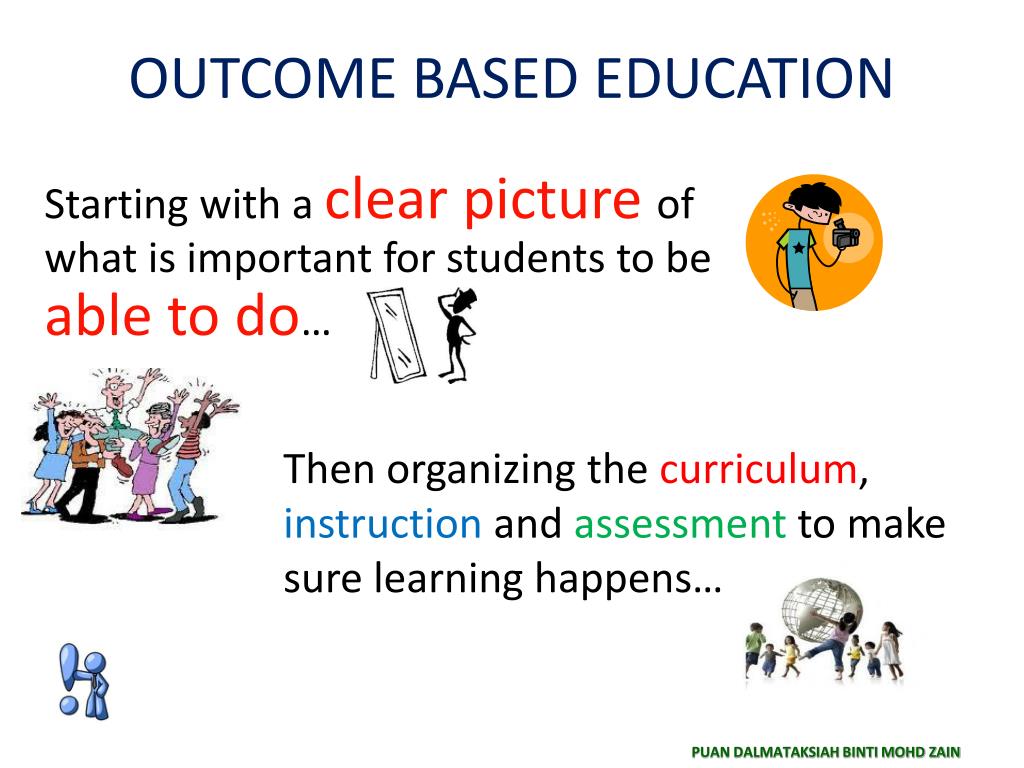 OUTCOME BASED EDUCATION

Starting with a clear picture of what is important for students to be able to do…

Then organizing the curriculum, instruction and assessment to make sure learning happens…

PUAN DALMATAKSIAH BINTI MOHD ZAIN